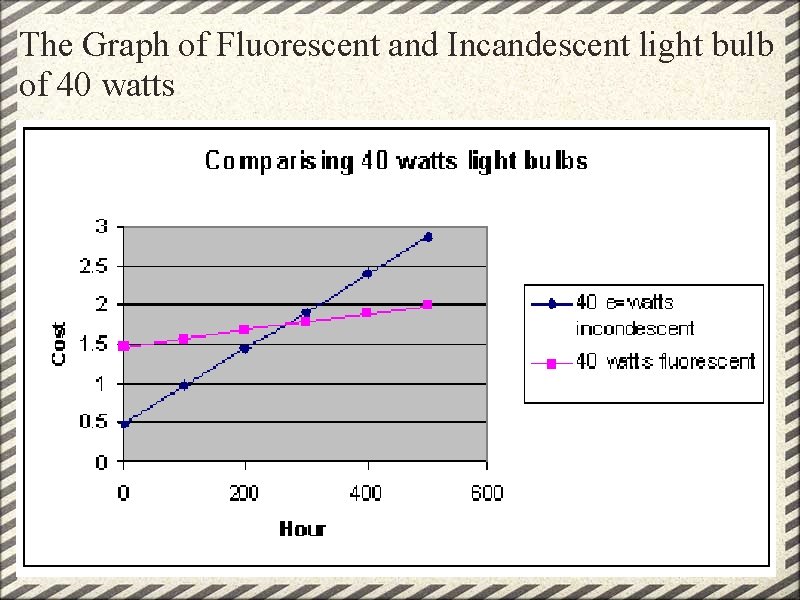 The Graph of Fluorescent and Incandescent light bulb of 40 watts

Comparising 40 watts light bulbs

3
2.5
2
1.5
1
0.5
0

Cost

0
200
400
600

Hour

40 e=watts incondescent
40 watts fluorescent